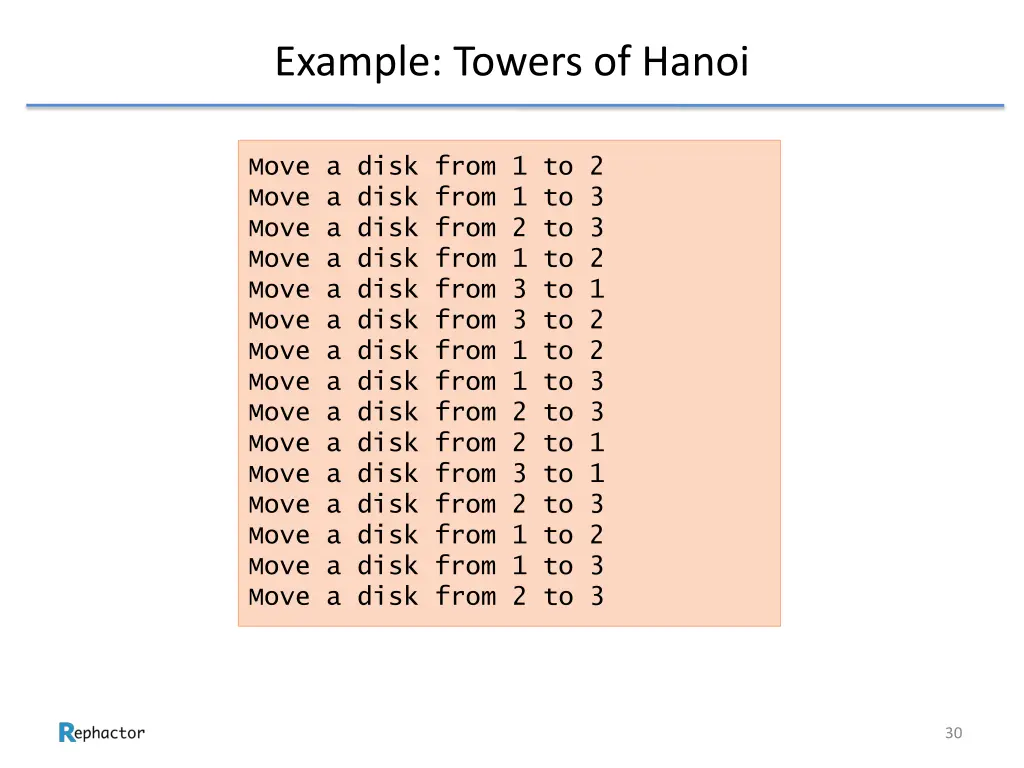 Example: Towers of Hanoi

Move a disk from 1 to 2
Move a disk from 1 to 3
Move a disk from 2 to 3
Move a disk from 1 to 2
Move a disk from 3 to 1
Move a disk from 3 to 2
Move a disk from 1 to 2
Move a disk from 1 to 3
Move a disk from 2 to 3
Move a disk from 2 to 1
Move a disk from 3 to 1
Move a disk from 2 to 3
Move a disk from 1 to 2
Move a disk from 1 to 3
Move a disk from 2 to 3

Rephactor

30